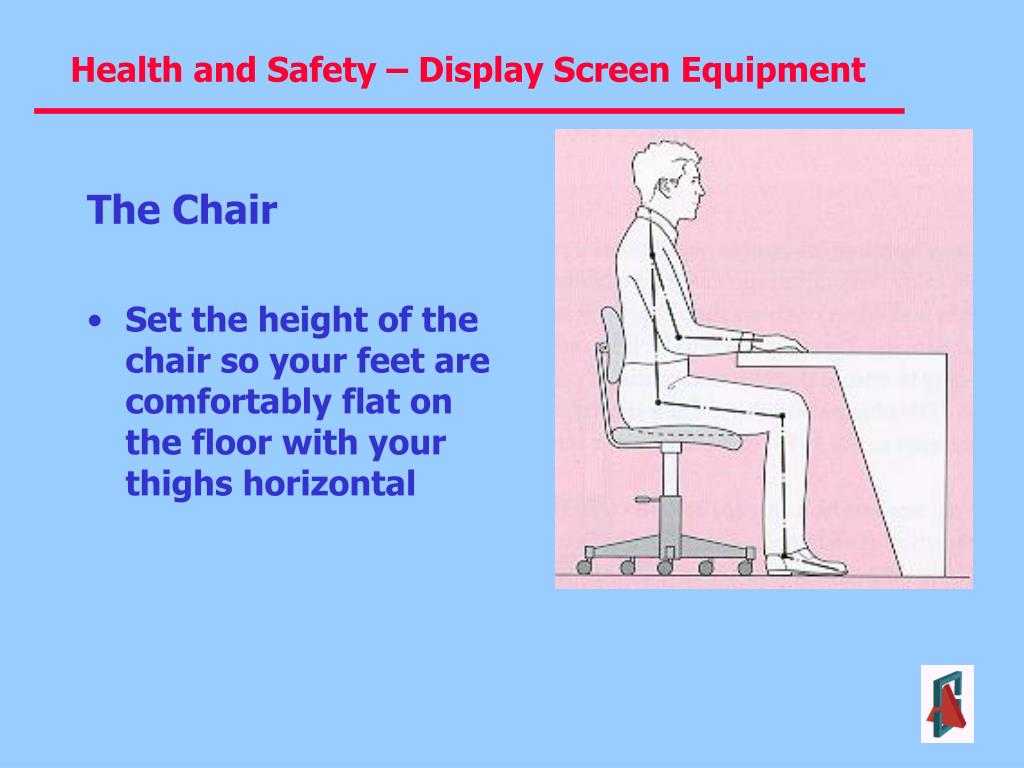 Health and Safety – Display Screen Equipment

The Chair

• Set the height of the chair so your feet are comfortably flat on the floor with your thighs horizontal